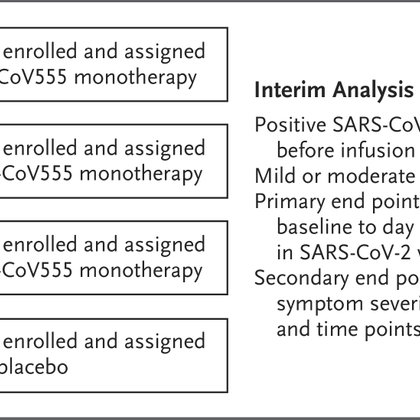 enrolled and assigned
CoV555 monotherapy

enrolled and assigned
-CoV555 monotherapy

enrolled and assigned
-CoV555 monotherapy

enrolled and assigned
placebo

Interim Analysis

Positive SARS-CoV
before infusion
Mild or moderate
Primary end point
baseline to day
in SARS-CoV-2
Secondary end po
symptom severi
and time points